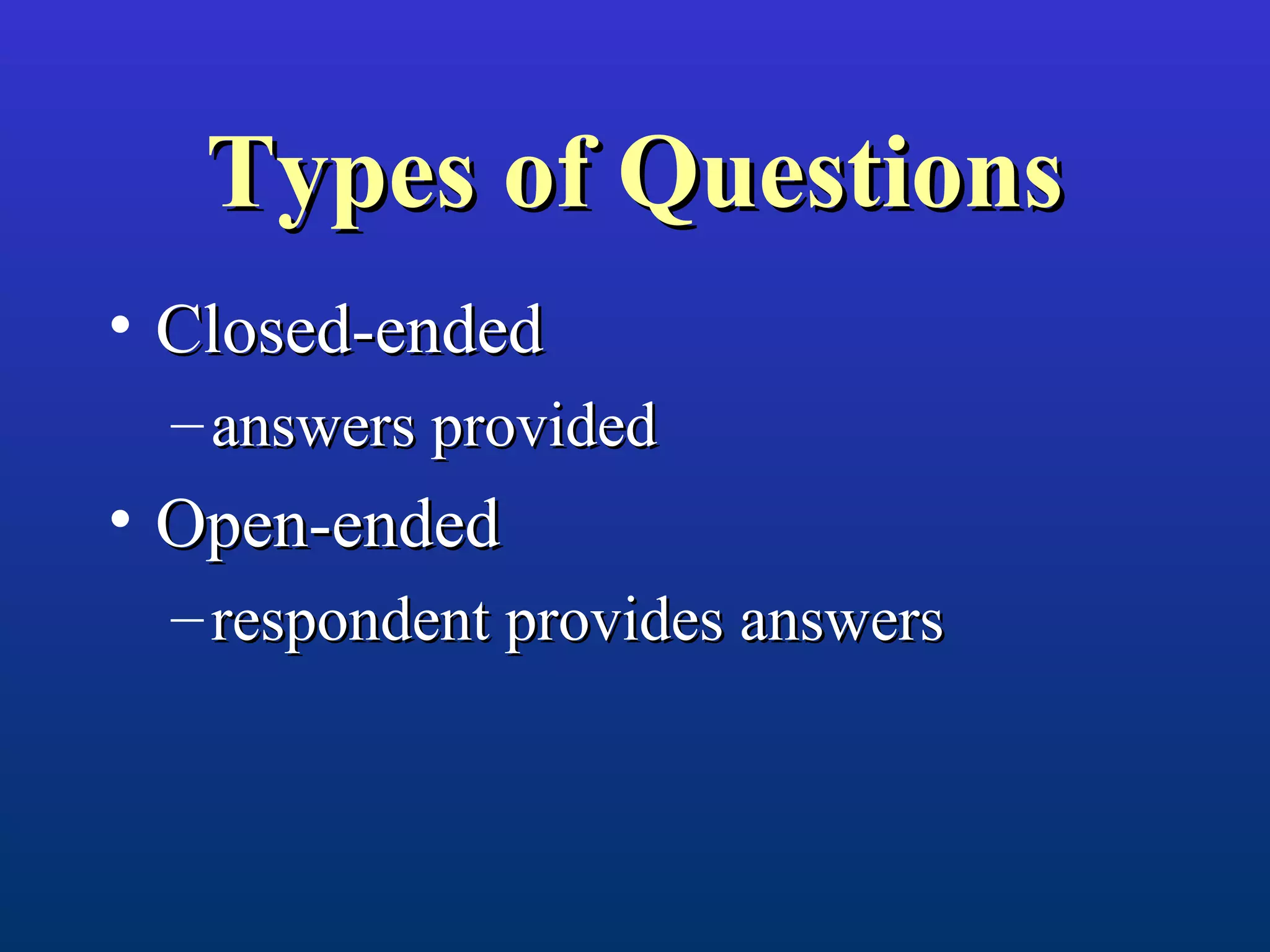 Types of Questions

• Closed-ended

– answers provided

• Open-ended

– respondent provides answers